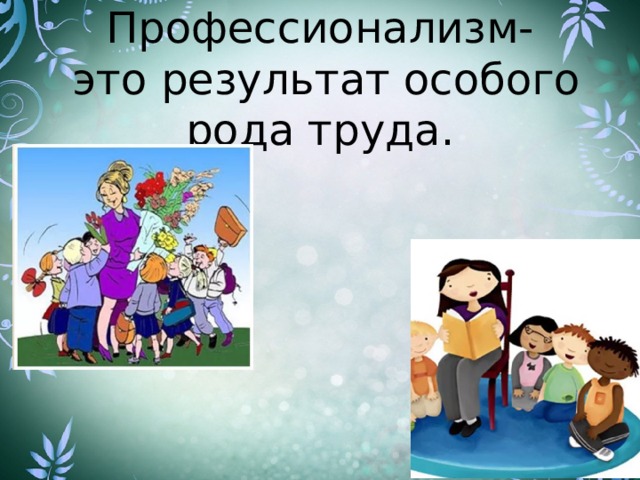 Профессионализм- это результат особого рода труда.